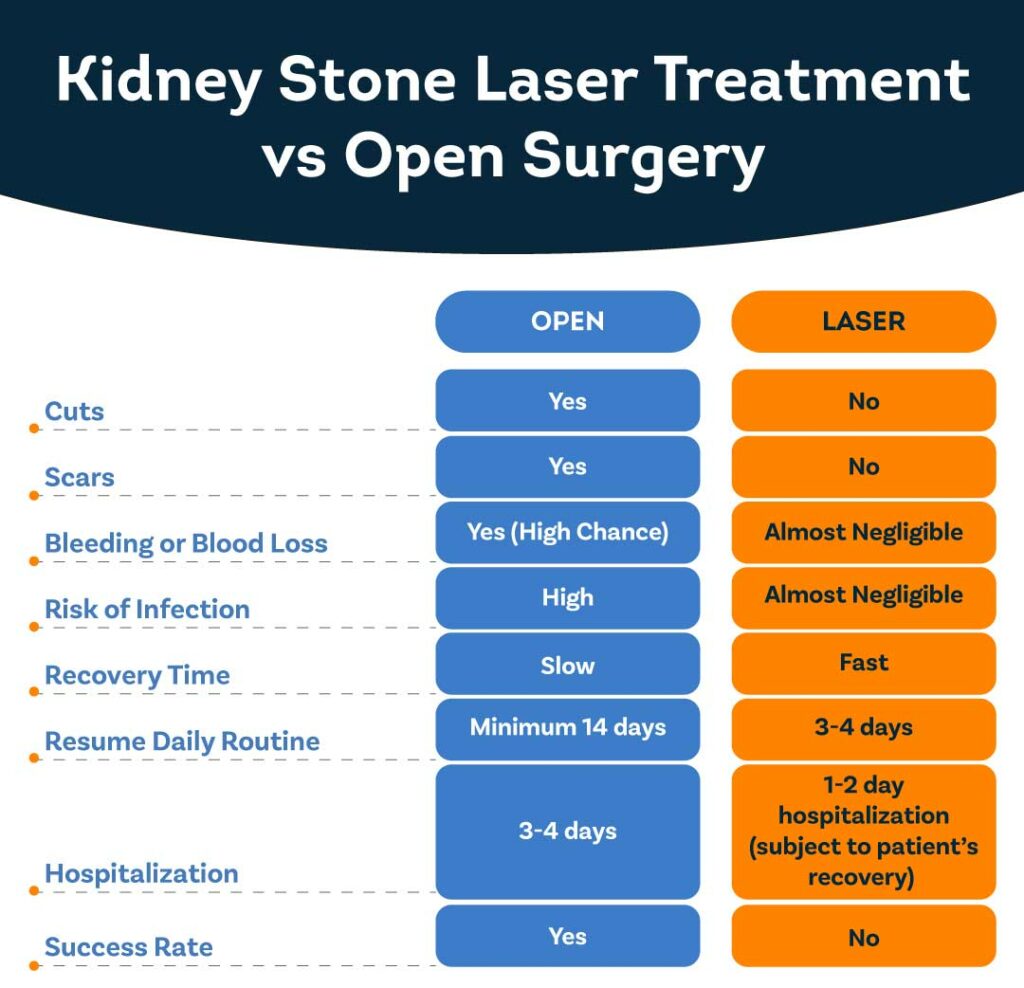 Kidney Stone Laser Treatment vs Open Surgery

| | OPEN | LASER |
|---|---|---|
| Cuts | Yes | No |
| Scars | Yes | No |
| Bleeding or Blood Loss | Yes (High Chance) | Almost Negligible |
| Risk of Infection | High | Almost Negligible |
| Recovery Time | Slow | Fast |
| Resume Daily Routine | Minimum 14 days | 3-4 days |
| Hospitalization | 3-4 days | 1-2 day hospitalization (subject to patient's recovery) |
| Success Rate | Yes | No |